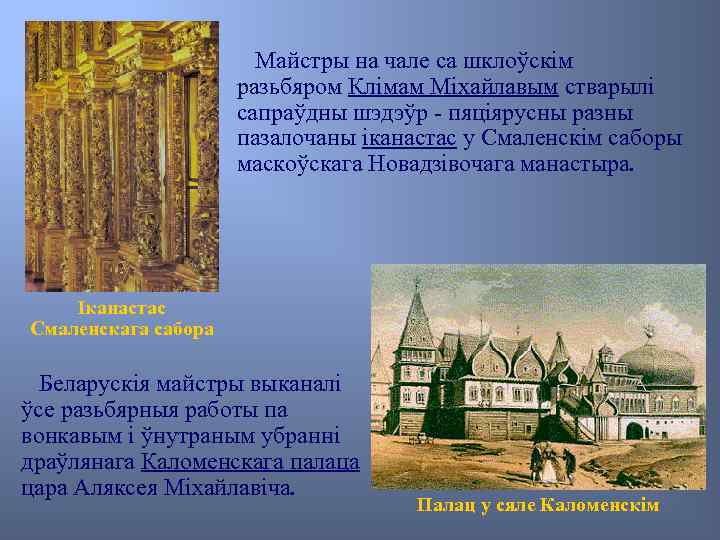 Майстры на чале са шклоўскім разьбяром Клімам Міхайлавым стварылі сапраўдны шэдэўр - пяціярусны разны пазалочаны іканастас у Смаленскім саборы маскоўскага Новадзівочага манастыра.

Іканастас Смаленскага сабора

Беларускія майстры выканалі ўсе разьбярныя работы па вонкавым і ўнутраным убранні драўлянага Каломенскага палаца цара Аляксея Міхайлавіча.

Палац у сяле Каломенскім